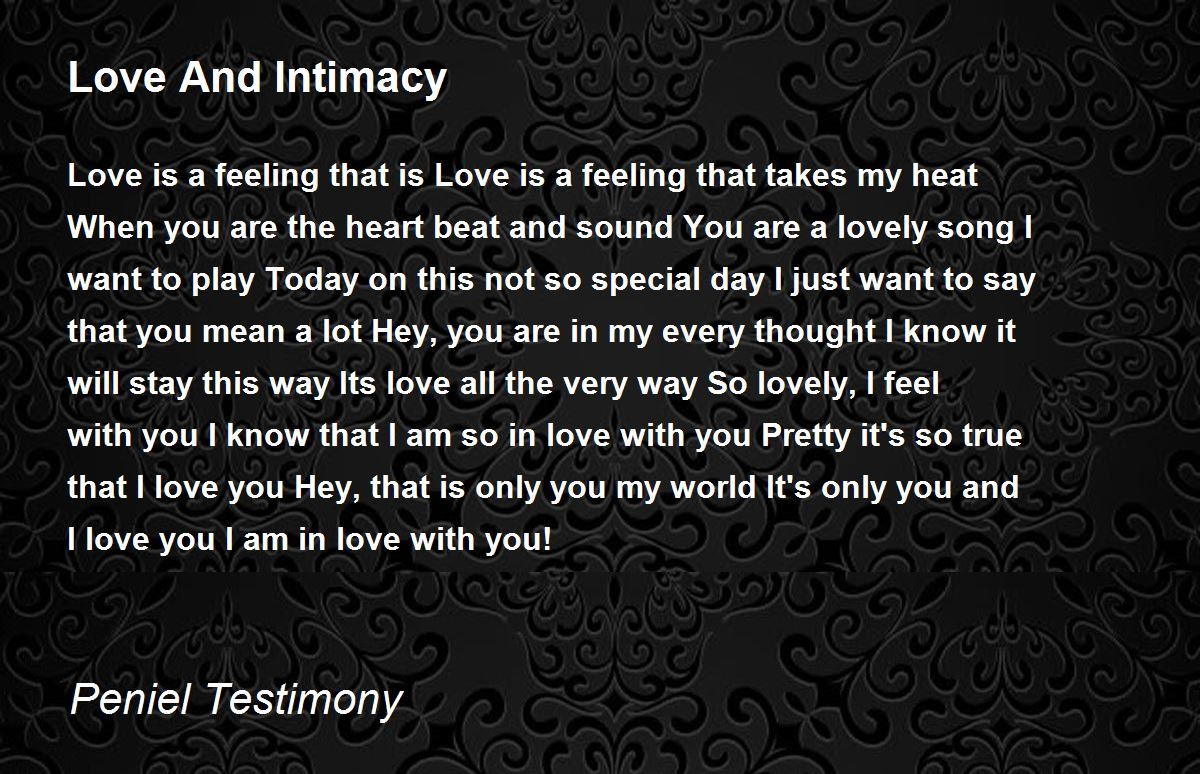 Love And Intimacy

Love is a feeling that is Love is a feeling that takes my heat When you are the heart beat and sound You are a lovely song I want to play Today on this not so special day I just want to say that you mean a lot Hey, you are in my every thought I know it will stay this way Its love all the very way So lovely, I feel with you I know that I am so in love with you Pretty it's so true that I love you Hey, that is only you my world It's only you and I love you I am in love with you!

Peniel Testimony